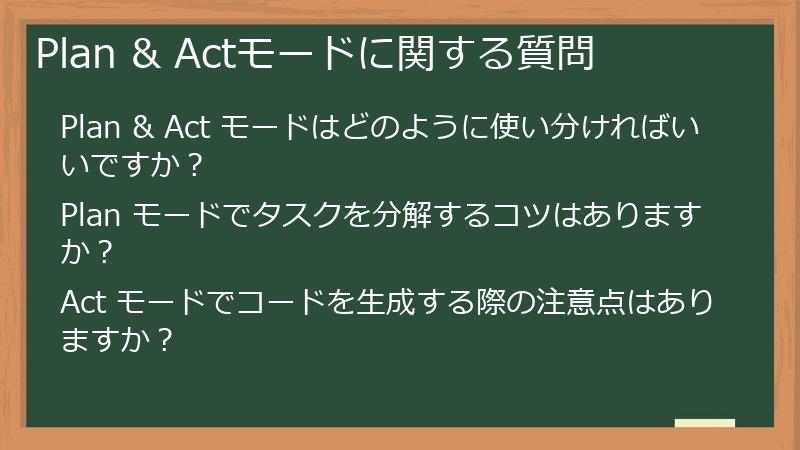 Plan & Actモードに関する質問

Plan & Act モードはどのように使い分ければいいですか？

Plan モードでタスクを分解するコツはありますか？

Act モードでコードを生成する際の注意点はありますか？